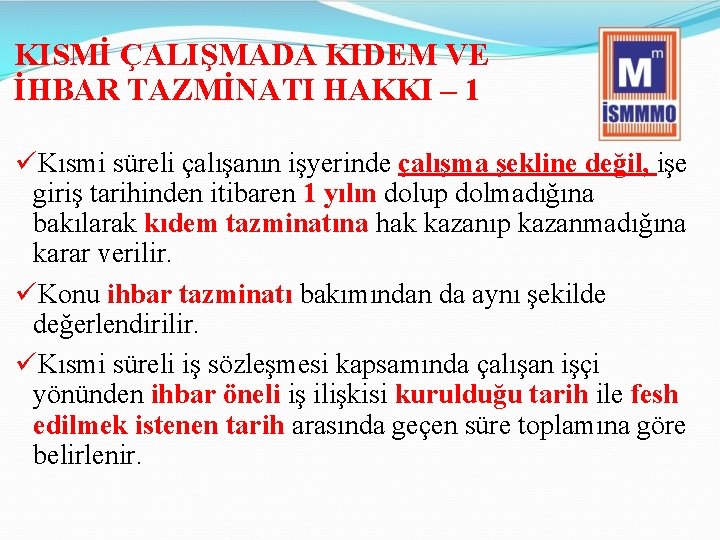 KISMİ ÇALIŞMADA KIDEM VE İHBAR TAZMİNATI HAKKI – 1

M m
İSMMMO

✓Kısmi süreli çalışanın işyerinde çalışma şekline değil, işe giriş tarihinden itibaren 1 yılın dolup dolmadığına bakılarak kıdem tazminatına hak kazanıp kazanmadığına karar verilir.

✓Konu ihbar tazminatı bakımından da aynı şekilde değerlendirilir.

✓Kısmi süreli iş sözleşmesi kapsamında çalışan işçi yönünden ihbar öneli iş ilişkisi kurulduğu tarih ile fesh edilmek istenen tarih arasında geçen süre toplamına göre belirlenir.